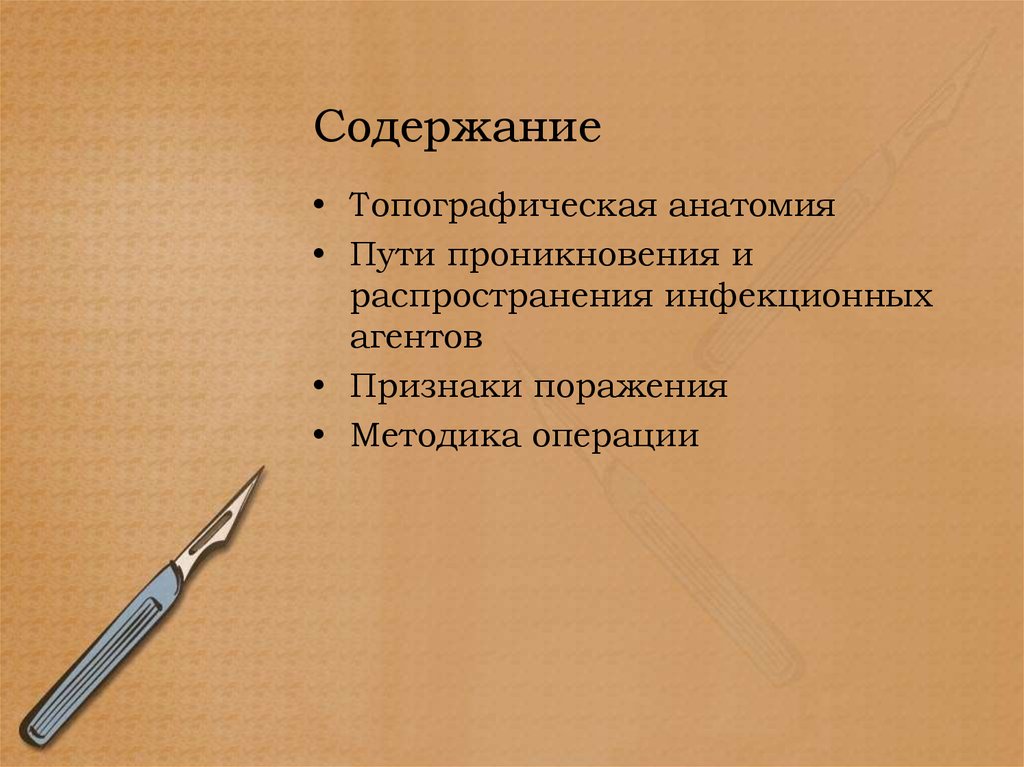 Содержание

• Топографическая анатомия
• Пути проникновения и распространения инфекционных агентов
• Признаки поражения
• Методика операции